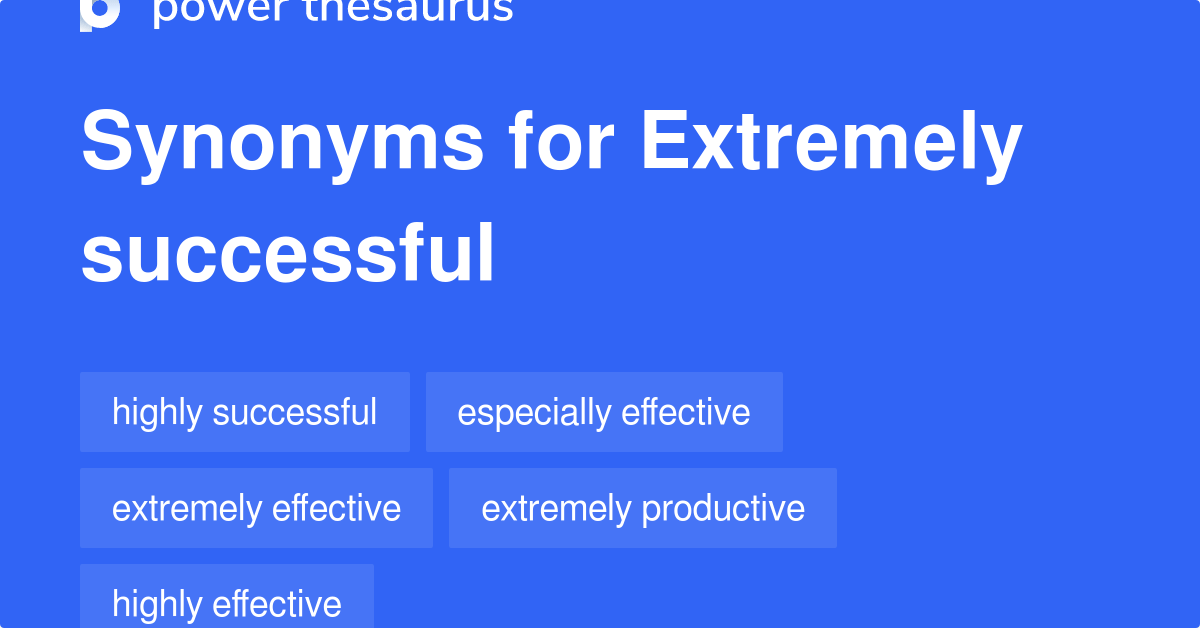 power thesaurus

Synonyms for Extremely successful

highly successful
especially effective
extremely effective
extremely productive
highly effective